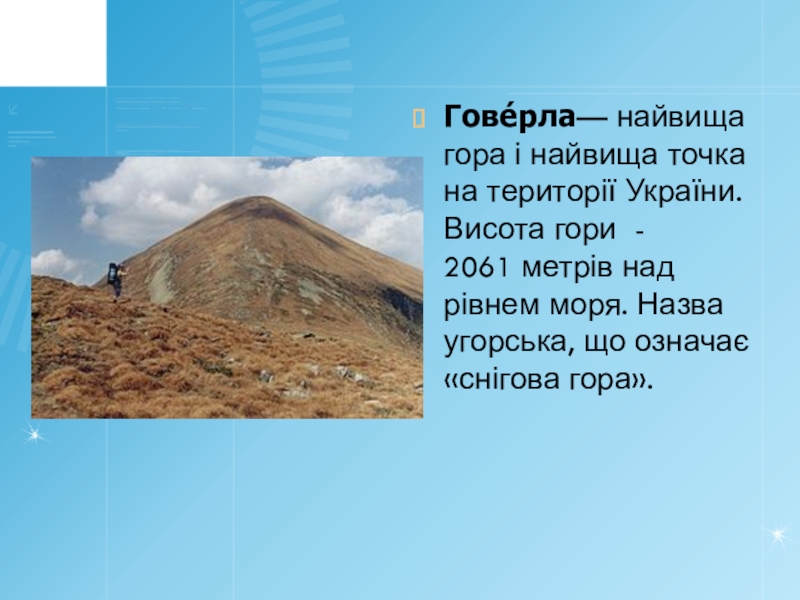 Гове́рла— найвища гора і найвища точка на території України. Висота гори - 2061 метрів над рівнем моря. Назва угорська, що означає «снігова гора».